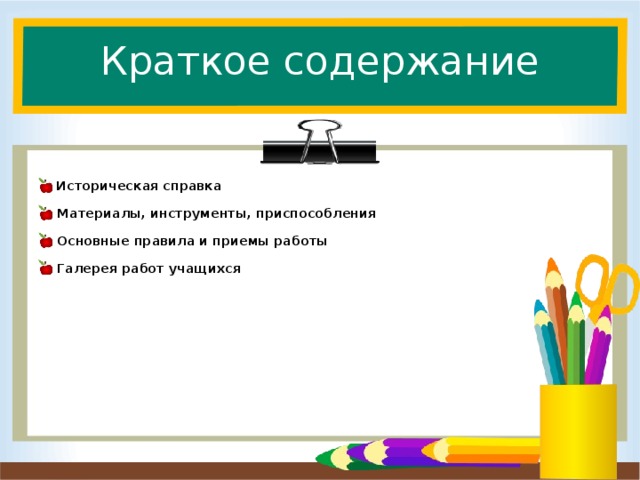 Краткое содержание

Историческая справка

Материалы, инструменты, приспособления

Основные правила и приемы работы

Галерея работ учащихся